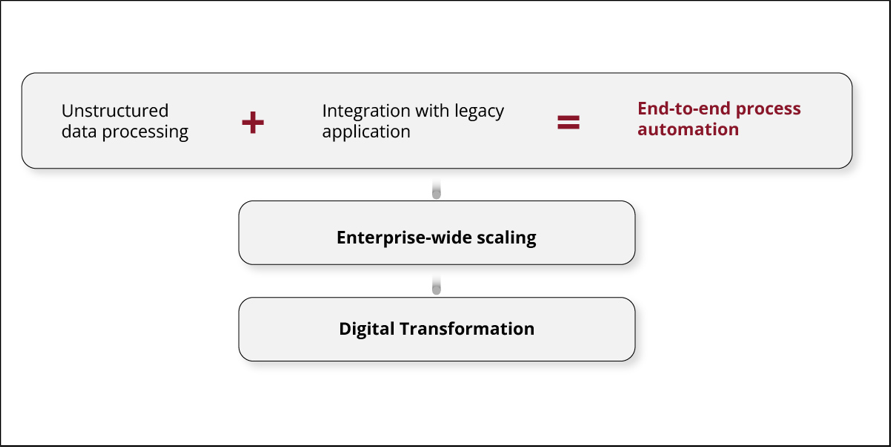 Unstructured data processing + Integration with legacy application = End-to-end process automation

Enterprise-wide scaling

Digital Transformation